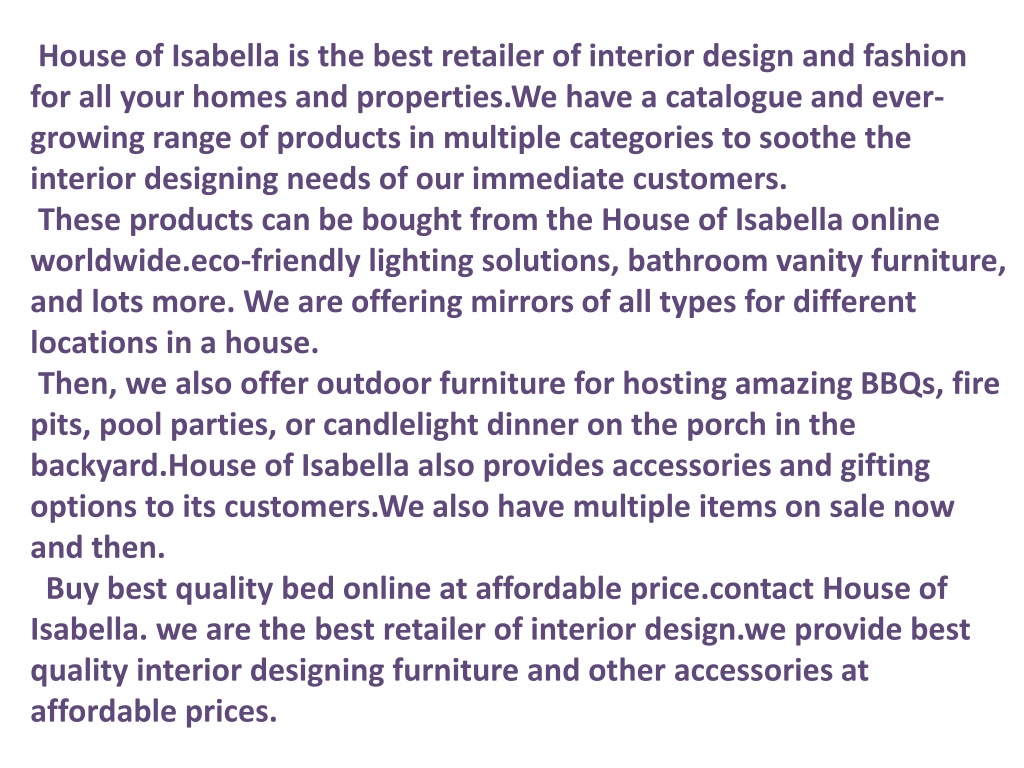 House of Isabella is the best retailer of interior design and fashion for all your homes and properties.We have a catalogue and ever-growing range of products in multiple categories to soothe the interior designing needs of our immediate customers.
These products can be bought from the House of Isabella online worldwide.eco-friendly lighting solutions, bathroom vanity furniture, and lots more. We are offering mirrors of all types for different locations in a house.
Then, we also offer outdoor furniture for hosting amazing BBQs, fire pits, pool parties, or candlelight dinner on the porch in the backyard.House of Isabella also provides accessories and gifting options to its customers.We also have multiple items on sale now and then.
Buy best quality bed online at affordable price.contact House of Isabella. we are the best retailer of interior design.we provide best quality interior designing furniture and other accessories at affordable prices.